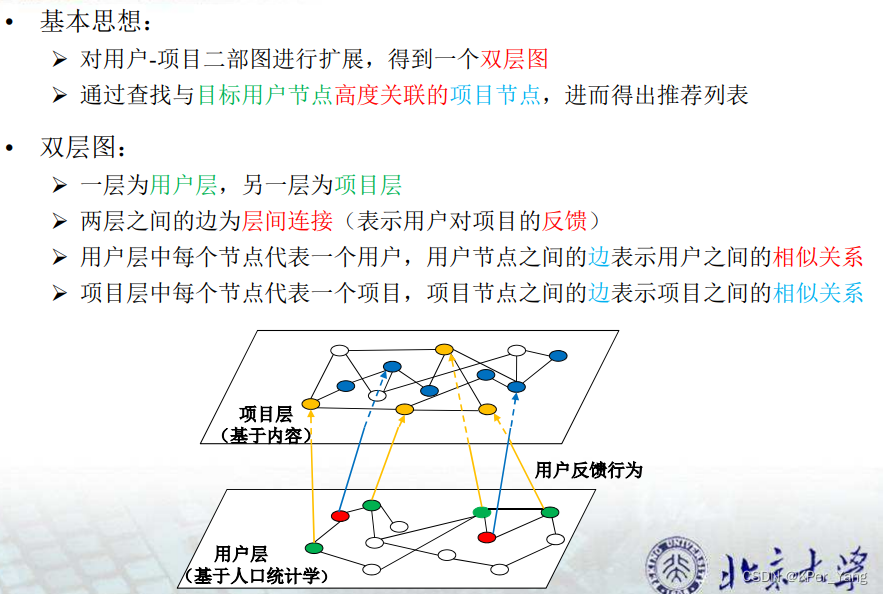 • 基本思想：

➢ 对用户-项目二部图进行扩展，得到一个双层图

➢ 通过查找与目标用户节点高度关联的项目节点，进而得出推荐列表

• 双层图：

➢ 一层为用户层，另一层为项目层

➢ 两层之间的边为层间连接（表示用户对项目的反馈）

➢ 用户层中每个节点代表一个用户，用户节点之间的边表示用户之间的相似关系

➢ 项目层中每个节点代表一个项目，项目节点之间的边表示项目之间的相似关系

项目层
（基于内容）

用户反馈行为

用户层
（基于人口统计学）

北京大学

CSDN @KPer_Yang